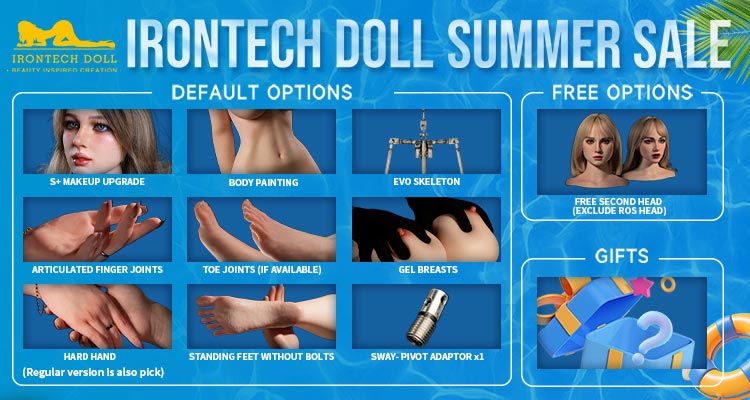 IRONTECH DOLL
• BEAUTY INSPIRED CREATION

IRONTECH DOLL SUMMER SALE

DEFAULT OPTIONS

S+ MAKEUP UPGRADE

BODY PAINTING

EVO SKELETON

ARTICULATED FINGER JOINTS

TOE JOINTS (IF AVAILABLE)

GEL BREASTS

HARD HAND
(Regular version is also pick)

STANDING FEET WITHOUT BOLTS

SWAY- PIVOT ADAPTOR x1

FREE OPTIONS

FREE SECOND HEAD
(EXCLUDE ROS HEAD)

GIFTS